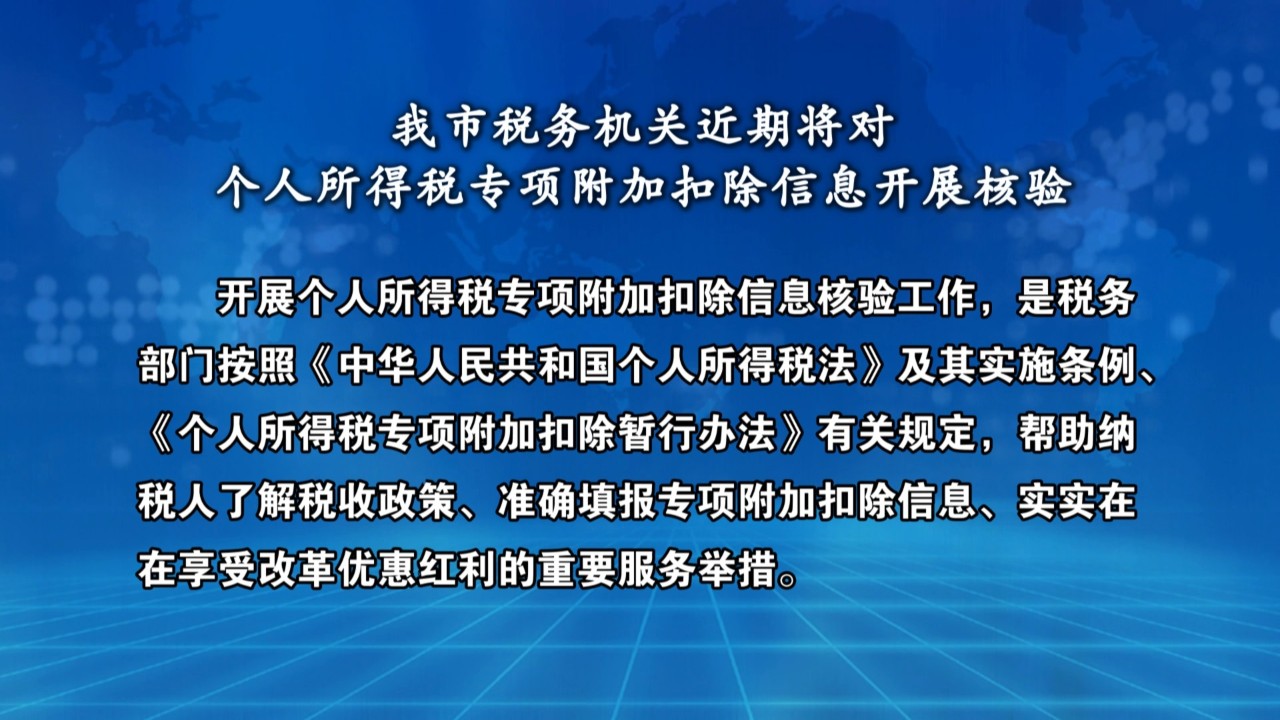 我市税务机关近期将对
个人所得税专项附加扣除信息开展核验

开展个人所得税专项附加扣除信息核验工作，是税务部门按照《中华人民共和国个人所得税法》及其实施条例、《个人所得税专项附加扣除暂行办法》有关规定，帮助纳税人了解税收政策、准确填报专项附加扣除信息、实实在在享受改革优惠红利的重要服务举措。